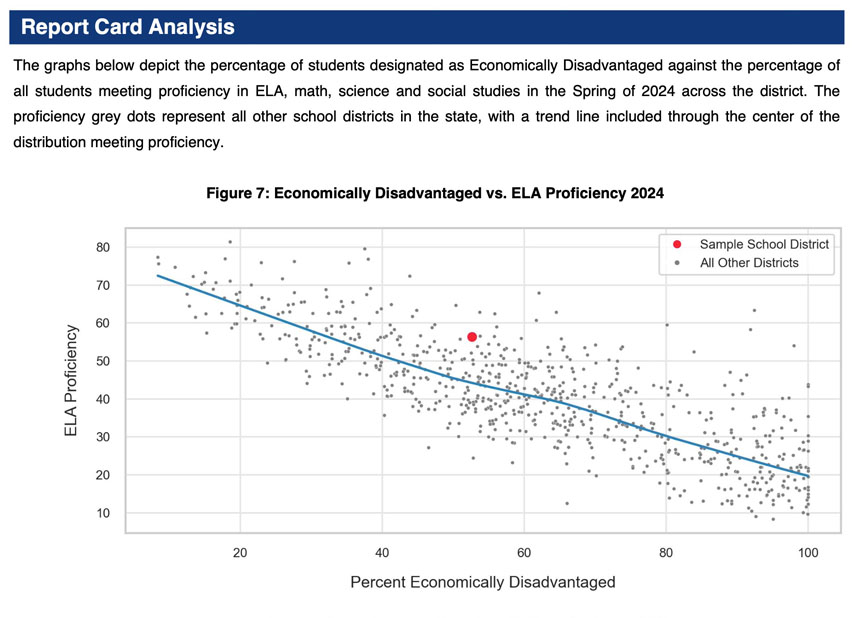 Report Card Analysis

The graphs below depict the percentage of students designated as Economically Disadvantaged against the percentage of all students meeting proficiency in ELA, math, science and social studies in the Spring of 2024 across the district. The proficiency grey dots represent all other school districts in the state, with a trend line included through the center of the distribution meeting proficiency.

Figure 7: Economically Disadvantaged vs. ELA Proficiency 2024

Sample School District
All Other Districts

ELA Proficiency

80
70
60
50
40
30
20
10

20
40
60
80
100

Percent Economically Disadvantaged